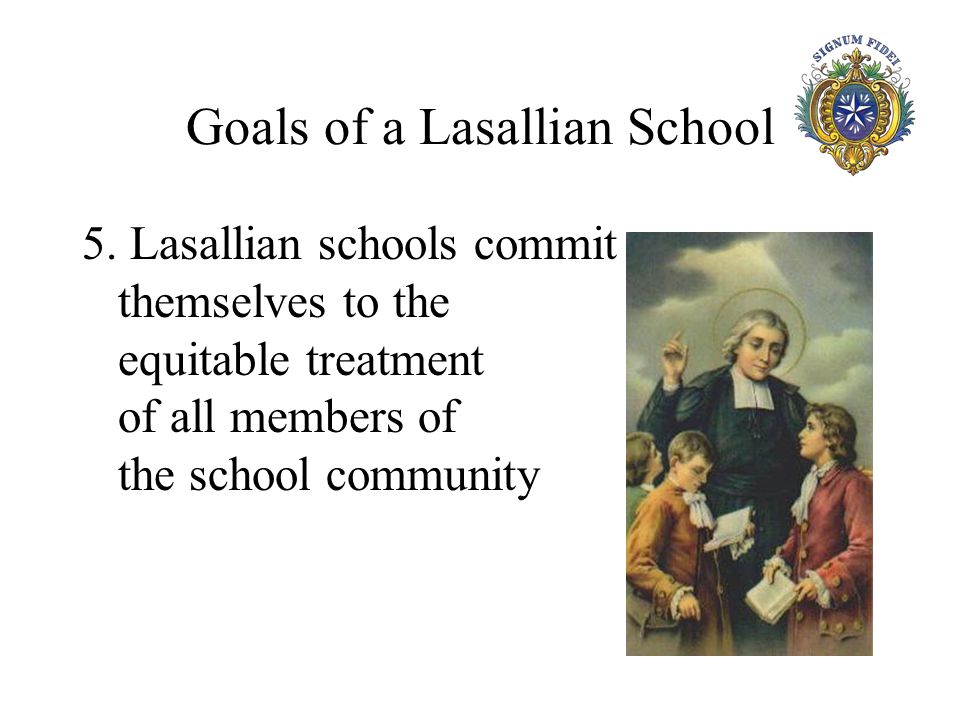 Goals of a Lasallian School

SIGNUM FIDEI

5. Lasallian schools commit themselves to the equitable treatment of all members of the school community